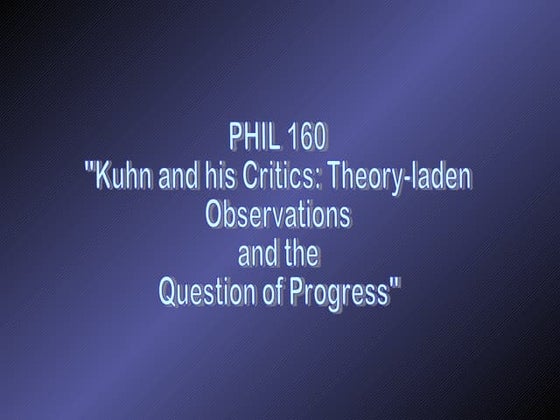 PHIL 160
"Kuhn and his Critics: Theory-laden Observations and the Question of Progress"